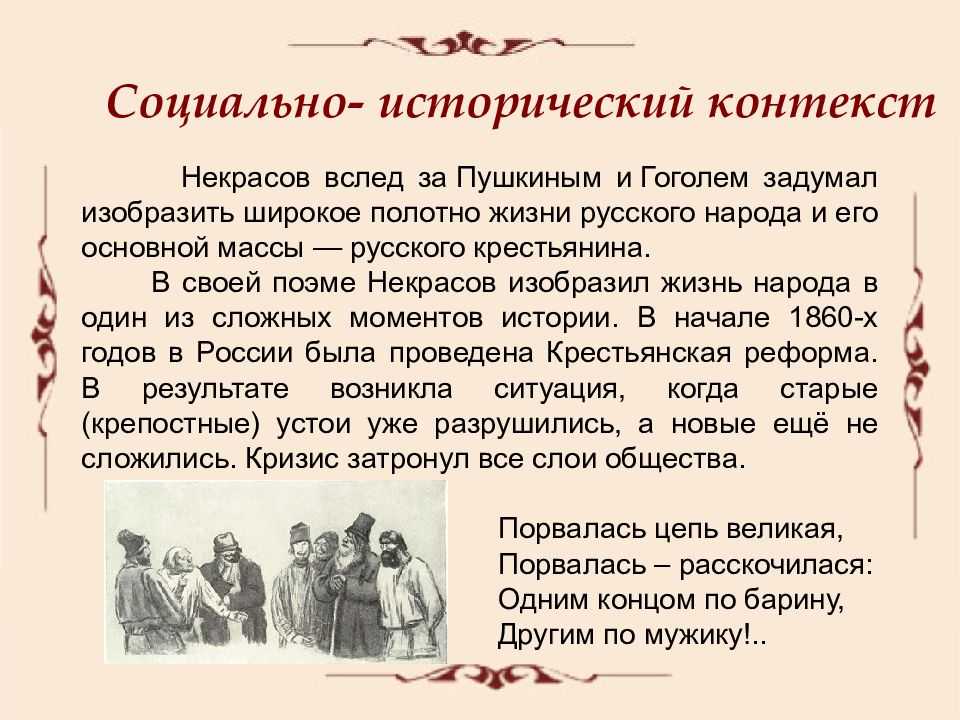 Социально- исторический контекст

Некрасов вслед за Пушкиным и Гоголем задумал изобразить широкое полотно жизни русского народа и его основной массы — русского крестьянина.

В своей поэме Некрасов изобразил жизнь народа в один из сложных моментов истории. В начале 1860-х годов в России была проведена Крестьянская реформа. В результате возникла ситуация, когда старые (крепостные) устои уже разрушились, а новые ещё не сложились. Кризис затронул все слои общества.

Порвалась цепь великая,
Порвалась – расскочилася:
Одним концом по барину,
Другим по мужику!..